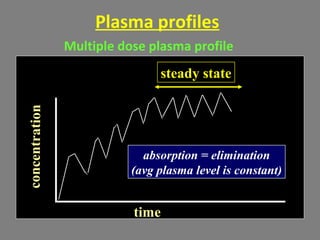 Plasma profiles

Multiple dose plasma profile

steady state

concentration

absorption = elimination
(avg plasma level is constant)

time